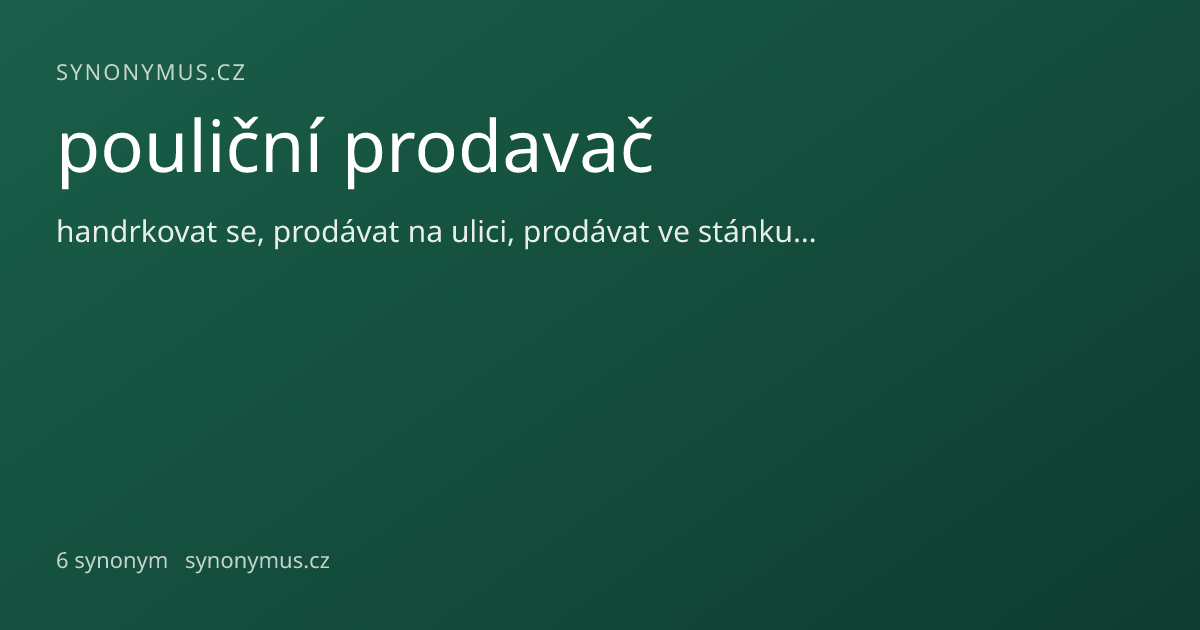 SYNONYMUS.CZ

pouliční prodavač

handrkovat se, prodávat na ulici, prodávat ve stánku…

6 synonym synonymus.cz